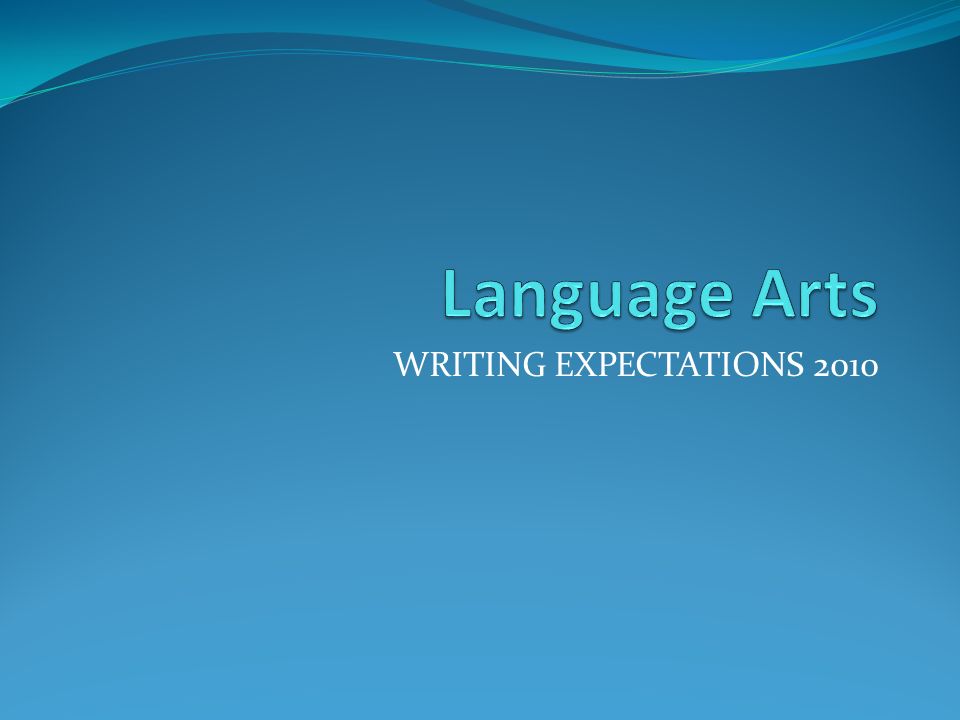 Language Arts

WRITING EXPECTATIONS 2010